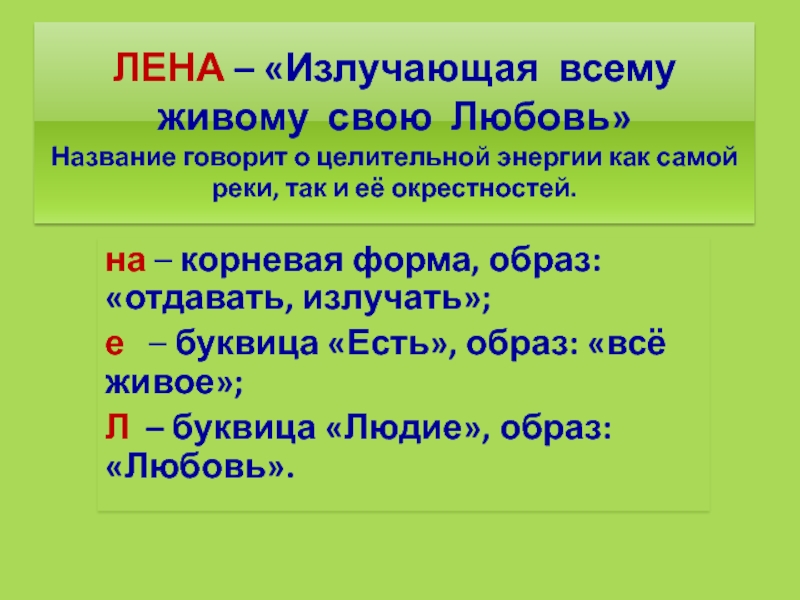 ЛЕНА – «Излучающая всему живому свою Любовь»
Название говорит о целительной энергии как самой реки, так и её окрестностей.

на – корневая форма, образ: «отдавать, излучать»;

е – буквица «Есть», образ: «всё живое»;

Л – буквица «Людие», образ: «Любовь».